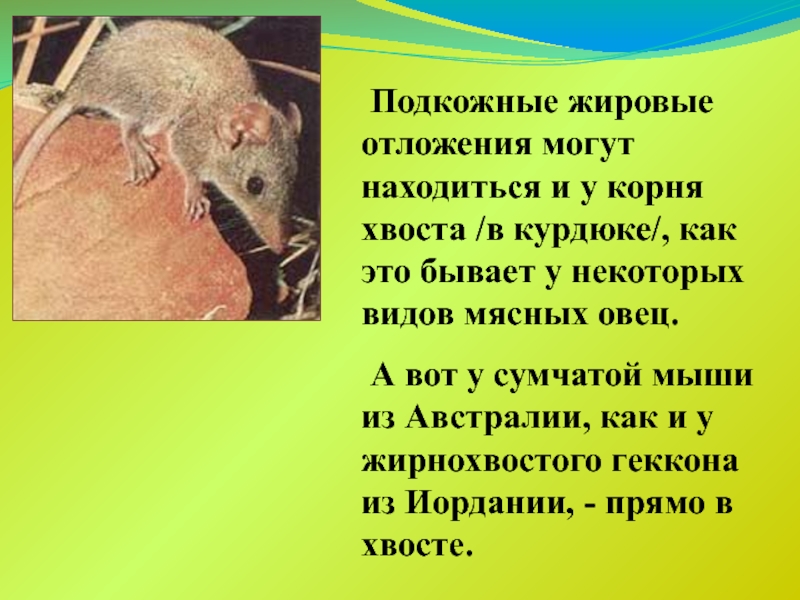 Подкожные жировые отложения могут находиться и у корня хвоста /в курдюке/, как это бывает у некоторых видов мясных овец.

А вот у сумчатой мыши из Австралии, как и у жирнохвостого геккона из Иордании, - прямо в хвосте.